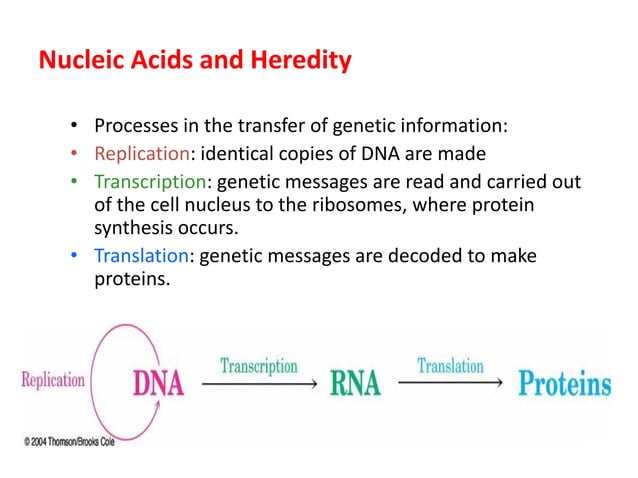 Nucleic Acids and Heredity

• Processes in the transfer of genetic information:
• Replication: identical copies of DNA are made
• Transcription: genetic messages are read and carried out of the cell nucleus to the ribosomes, where protein synthesis occurs.
• Translation: genetic messages are decoded to make proteins.

Replication DNA Transcription RNA Translation Proteins

© 2004 Thomson/Brooks Cole